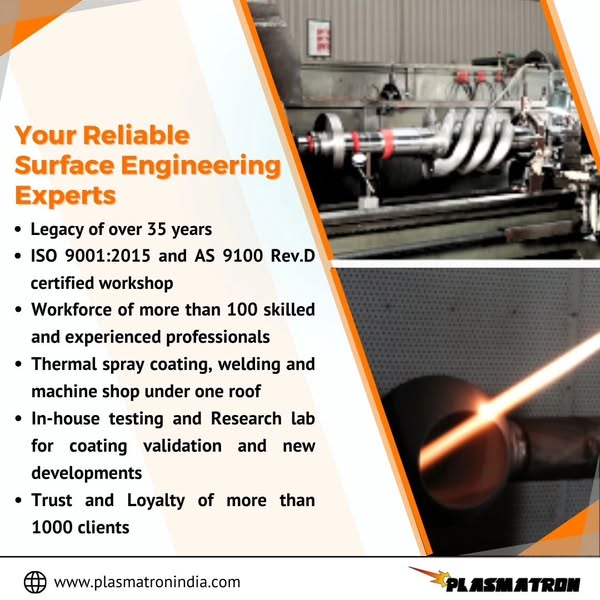 Your Reliable Surface Engineering Experts

• Legacy of over 35 years
• ISO 9001:2015 and AS 9100 Rev.D certified workshop
• Workforce of more than 100 skilled and experienced professionals
• Thermal spray coating, welding and machine shop under one roof
• In-house testing and Research lab for coating validation and new developments
• Trust and Loyalty of more than 1000 clients

www.plasmatronindia.com

PLASMATRON